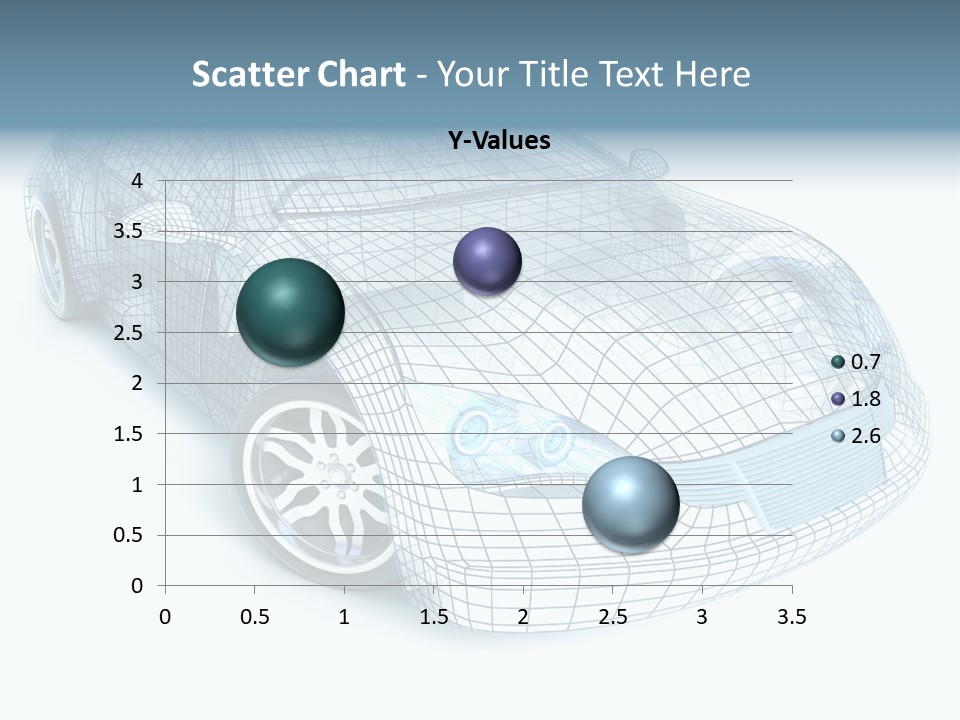 Scatter Chart - Your Title Text Here

Y-Values

4
3.5
3
2.5
2
1.5
1
0.5
0

0 0.5 1 1.5 2 2.5 3 3.5

0.7
1.8
2.6